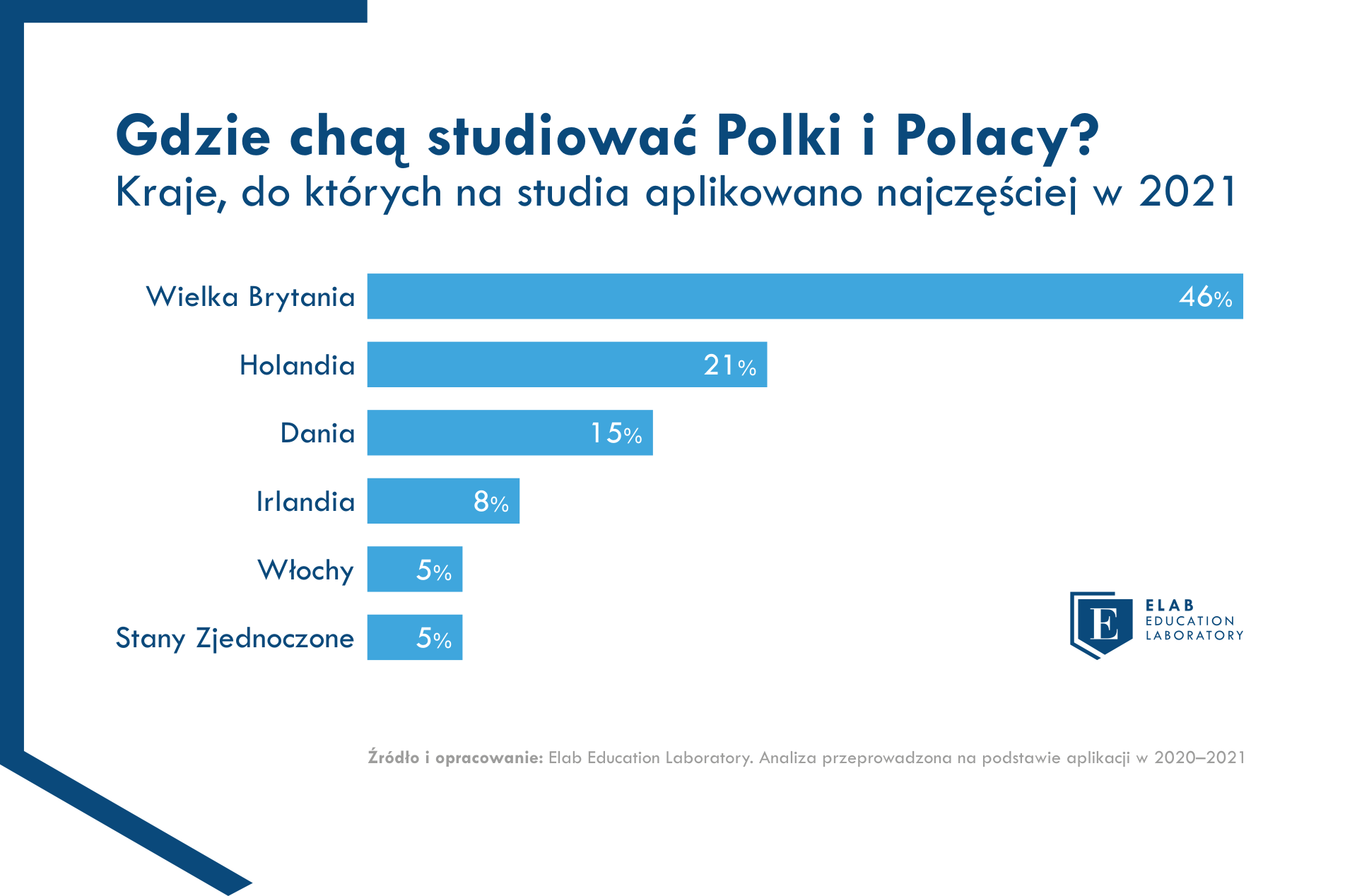 Gdzie chcą studiować Polki i Polacy?
Kraje, do których na studia aplikowano najczęściej w 2021

Wielka Brytania 46%
Holandia 21%
Dania 15%
Irlandia 8%
Włochy 5%
Stany Zjednoczone 5%

E
ELAB
EDUCATION
LABORATORY

Źródło i opracowanie: Elab Education Laboratory. Analiza przeprowadzona na podstawie aplikacji w 2020–2021